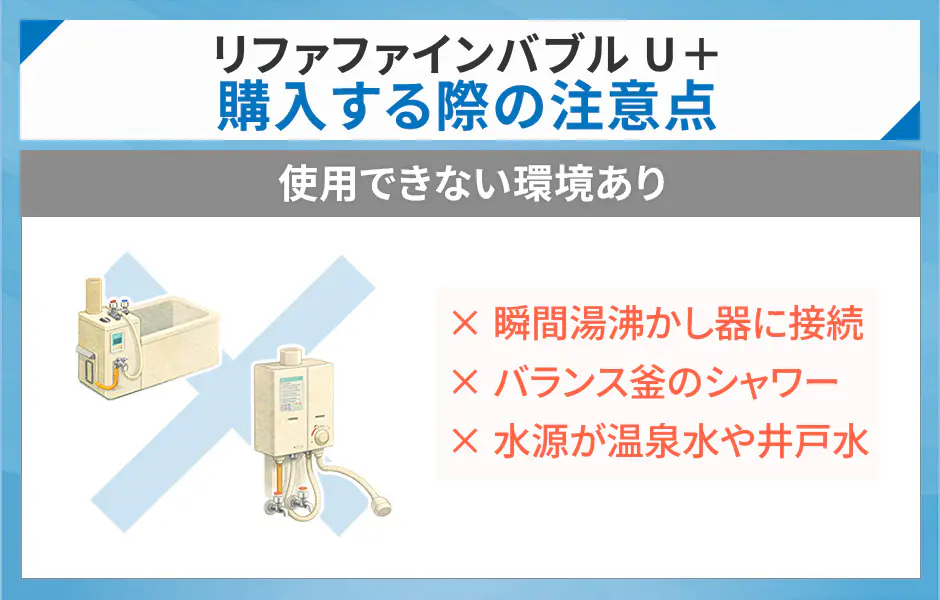 リファファインバブル U＋
購入する際の注意点

使用できない環境あり

× 瞬間湯沸かし器に接続
× バランス釜のシャワー
× 水源が温泉水や井戸水